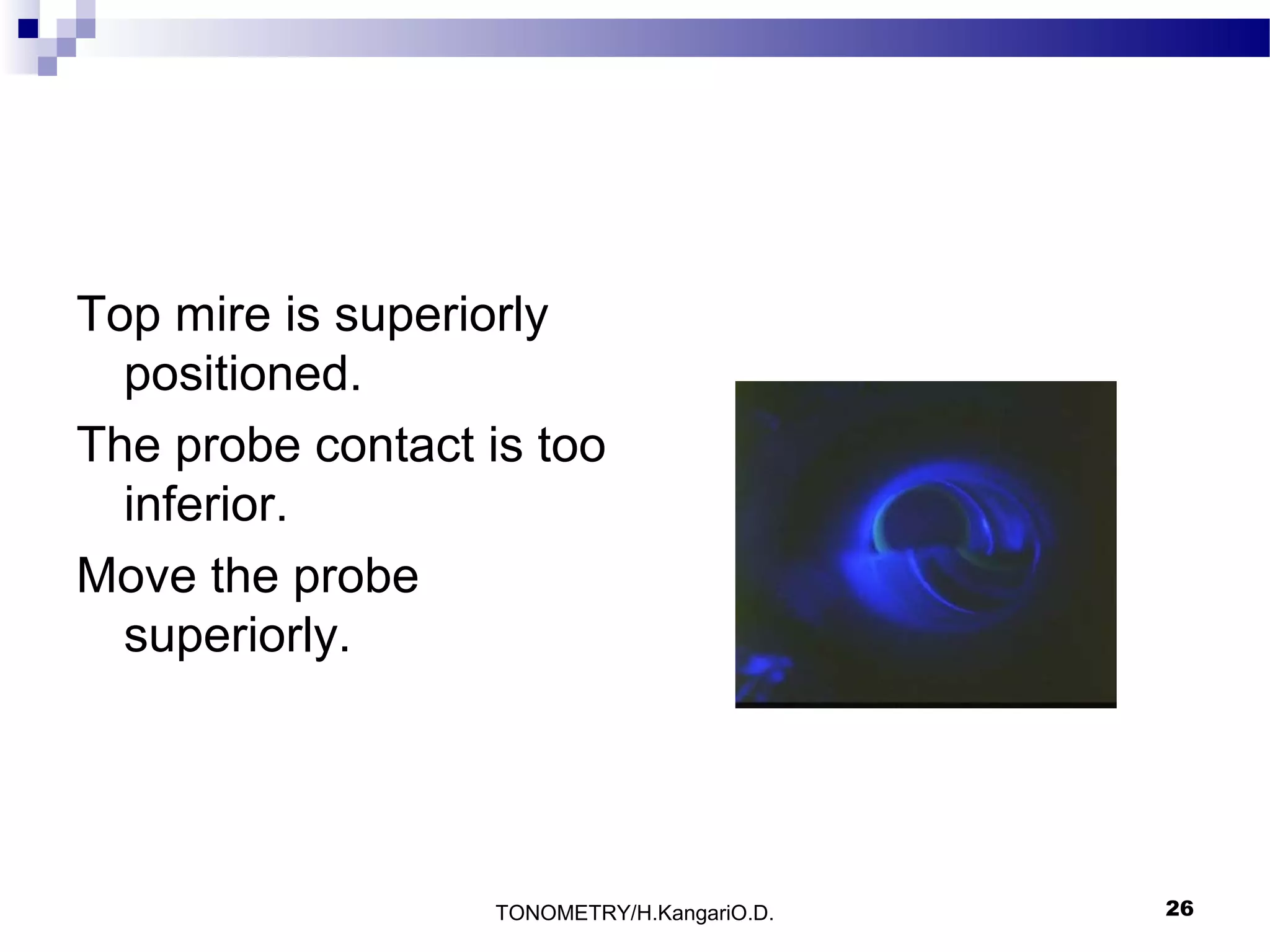 Top mire is superiorly positioned.

The probe contact is too inferior.

Move the probe superiorly.

TONOMETRY/H.KangariO.D.

26